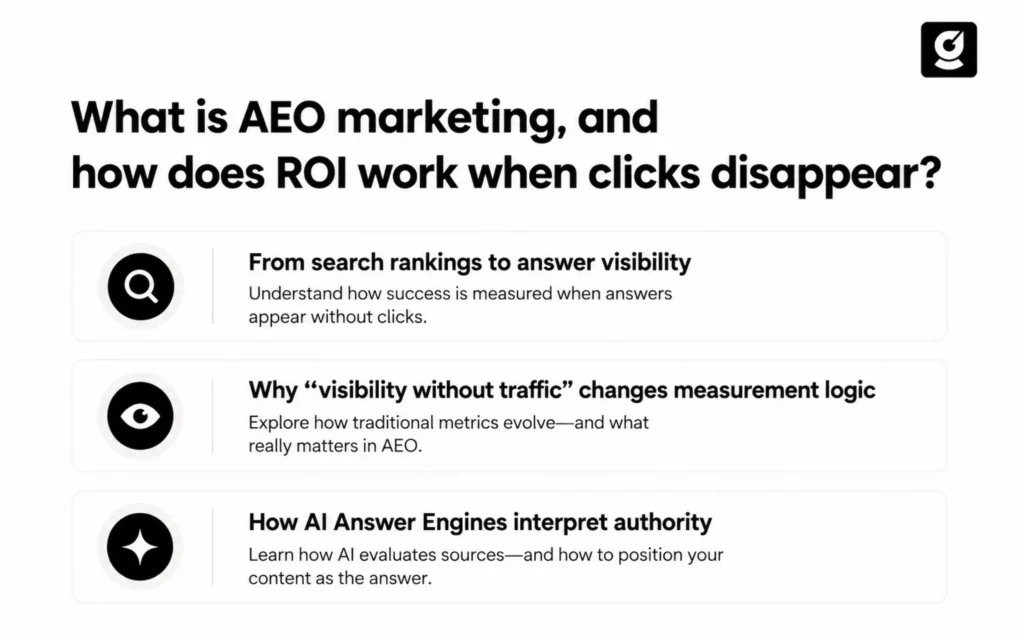 What is AEO marketing, and how does ROI work when clicks disappear?

From search rankings to answer visibility
Understand how success is measured when answers appear without clicks.

Why “visibility without traffic” changes measurement logic
Explore how traditional metrics evolve—and what really matters in AEO.

How AI Answer Engines interpret authority
Learn how AI evaluates sources—and how to position your content as the answer.